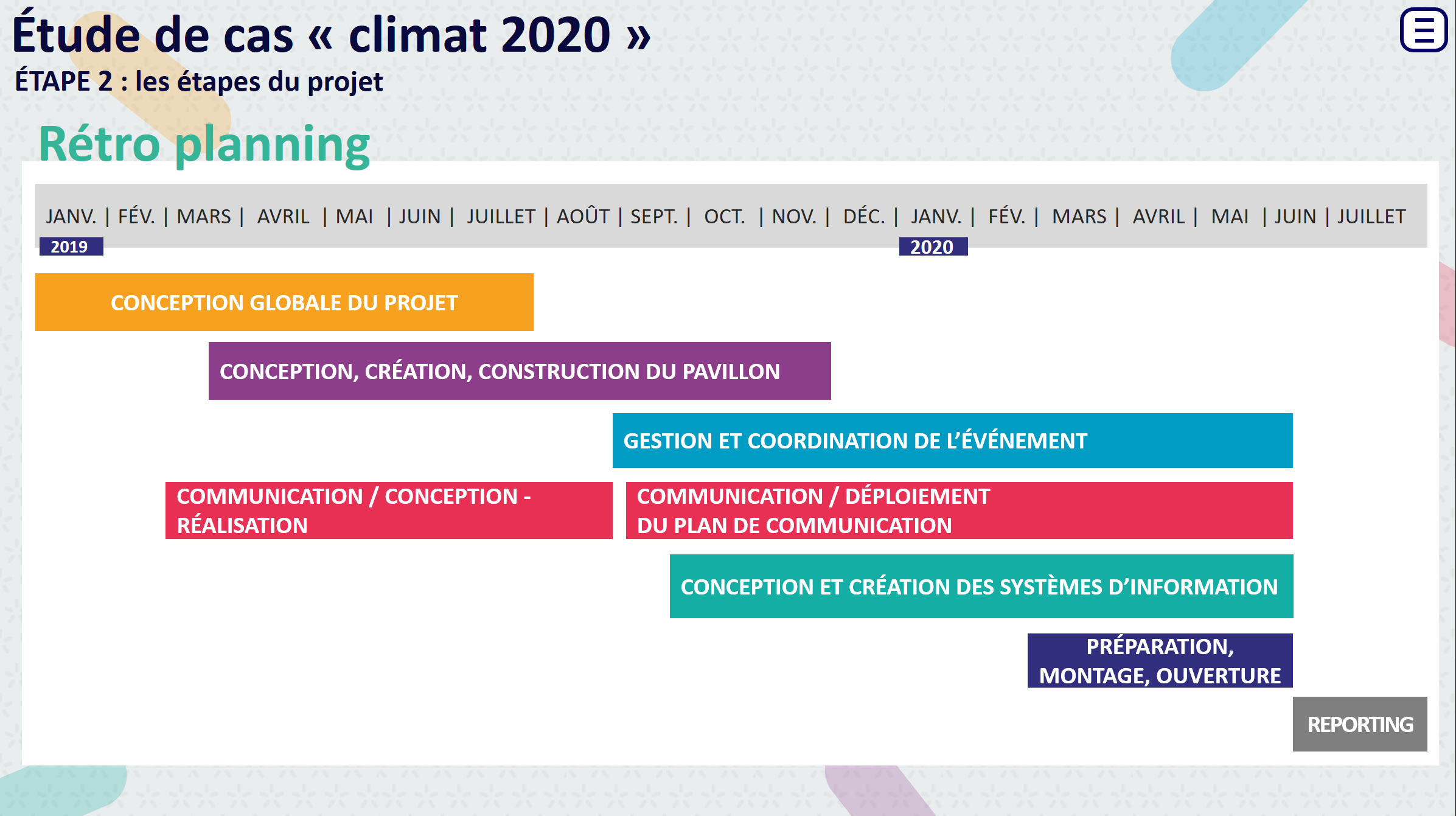 Étude de cas « climat 2020 »
ÉTAPE 2 : les étapes du projet

Rétro planning

JANV. | FÉV. | MARS | AVRIL | MAI | JUIN | JUILLET | AOÛT | SEPT. | OCT. | NOV. | DÉC. | JANV. | FÉV. | MARS | AVRIL | MAI | JUIN | JUILLET
2019
2020

CONCEPTION GLOBALE DU PROJET

CONCEPTION, CRÉATION, CONSTRUCTION DU PAVILLON

GESTION ET COORDINATION DE L'ÉVÉNEMENT

COMMUNICATION / CONCEPTION - RÉALISATION

COMMUNICATION / DÉPLOIEMENT DU PLAN DE COMMUNICATION

CONCEPTION ET CRÉATION DES SYSTÈMES D'INFORMATION

PRÉPARATION, MONTAGE, OUVERTURE

REPORTING